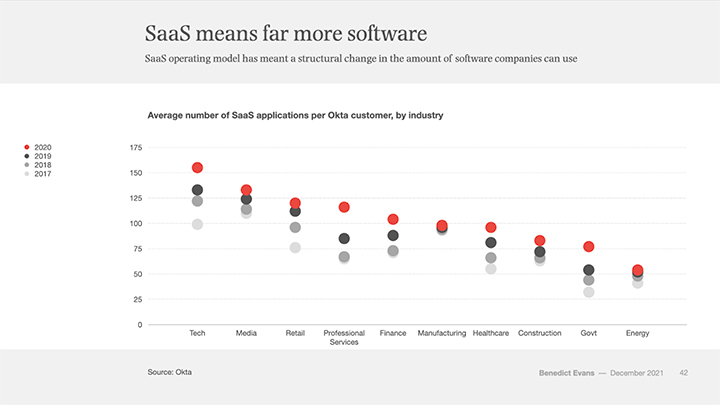 SaaS means far more software

SaaS operating model has meant a structural change in the amount of software companies can use

Average number of SaaS applications per Okta customer, by industry

2020
2019
2018
2017

175
150
125
100
75
50
25
0

Tech
Media
Retail
Professional Services
Finance
Manufacturing
Healthcare
Construction
Govt
Energy

Source: Okta

Benedict Evans — December 2021 42